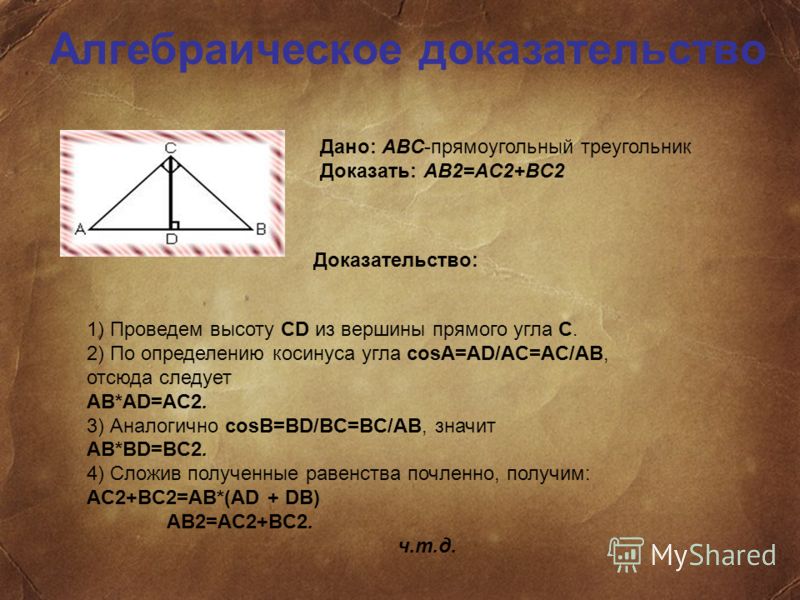 Алгебраическое доказательство

C
A
D
B

Дано: ABC-прямоугольный треугольник
Доказать: AB2=AC2+BC2

Доказательство:

1) Проведем высоту CD из вершины прямого угла C.
2) По определению косинуса угла cosA=AD/AC=AC/AB, отсюда следует
AB*AD=AC2.
3) Аналогично cosB=BD/BC=BC/AB, значит
AB*BD=BC2.
4) Сложив полученные равенства почленно, получим:
AC2+BC2=AB*(AD + DB)
AB2=AC2+BC2.

ч.т.д.

MyShared